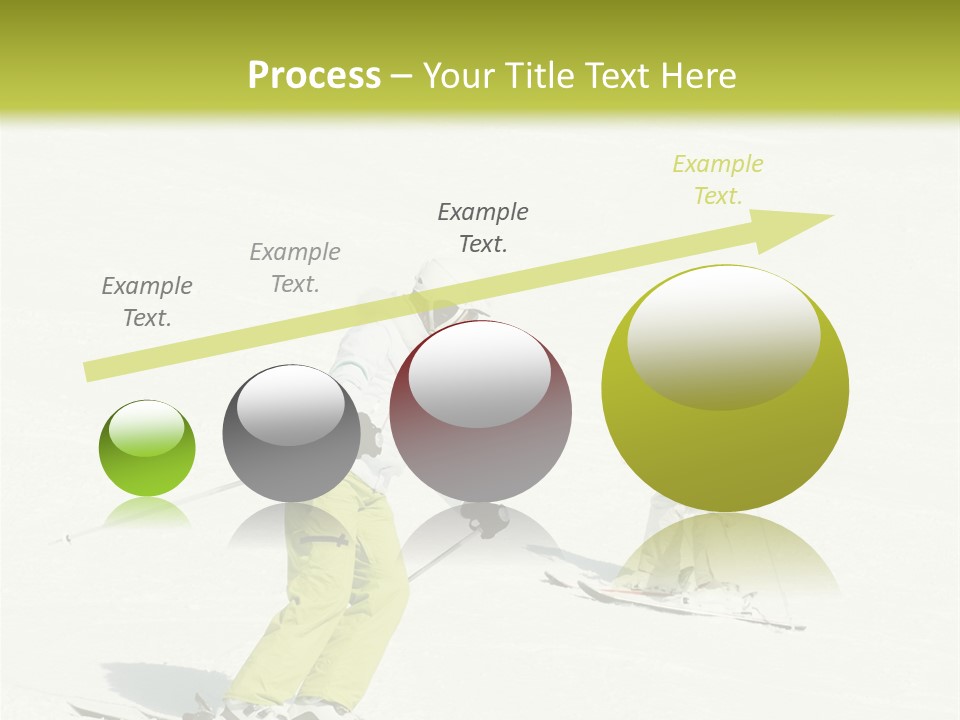 Process – Your Title Text Here

Example Text.

Example Text.

Example Text.

Example Text.